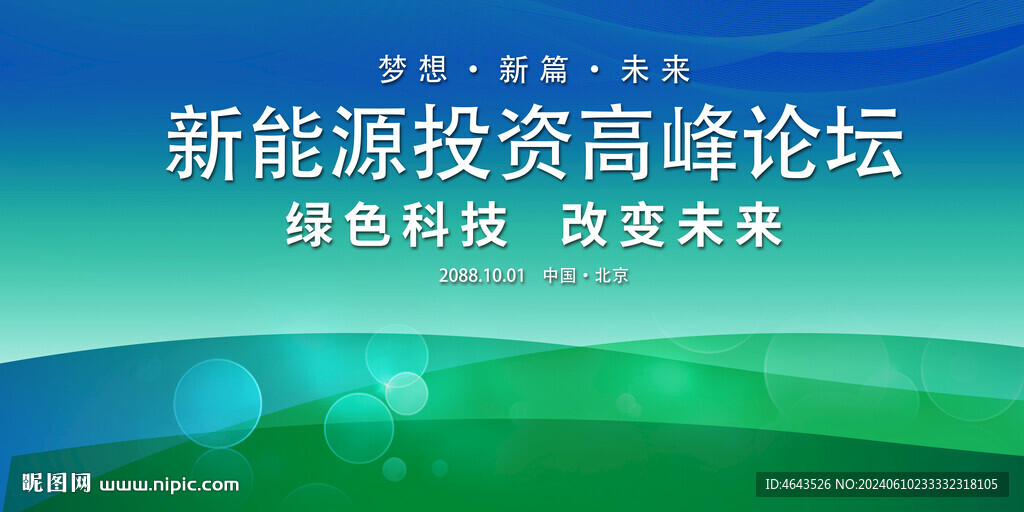 梦想 · 新篇 · 未来

新能源投资高峰论坛

绿色科技 改变未来

2088.10.01 中国 · 北京

昵图网 www.nipic.com

ID:4643526 NO:20240610233332318105